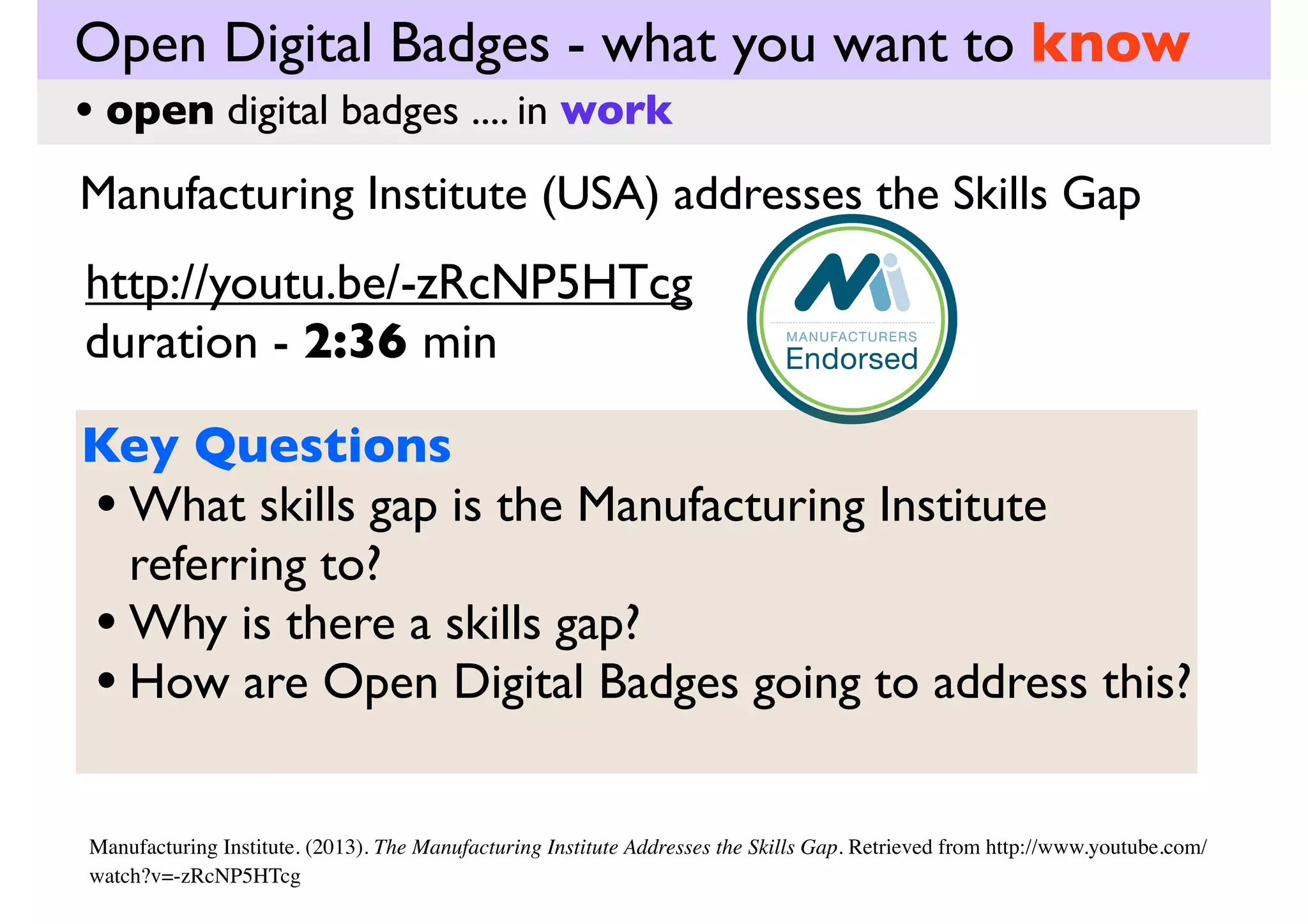 Open Digital Badges - what you want to know

• open digital badges .... in work

Manufacturing Institute (USA) addresses the Skills Gap

http://youtu.be/-zRcNP5HTcg
duration - 2:36 min

Mi
MANUFACTURERS
Endorsed

Key Questions
• What skills gap is the Manufacturing Institute referring to?
• Why is there a skills gap?
• How are Open Digital Badges going to address this?

Manufacturing Institute. (2013). The Manufacturing Institute Addresses the Skills Gap. Retrieved from http://www.youtube.com/watch?v=-zRcNP5HTcg